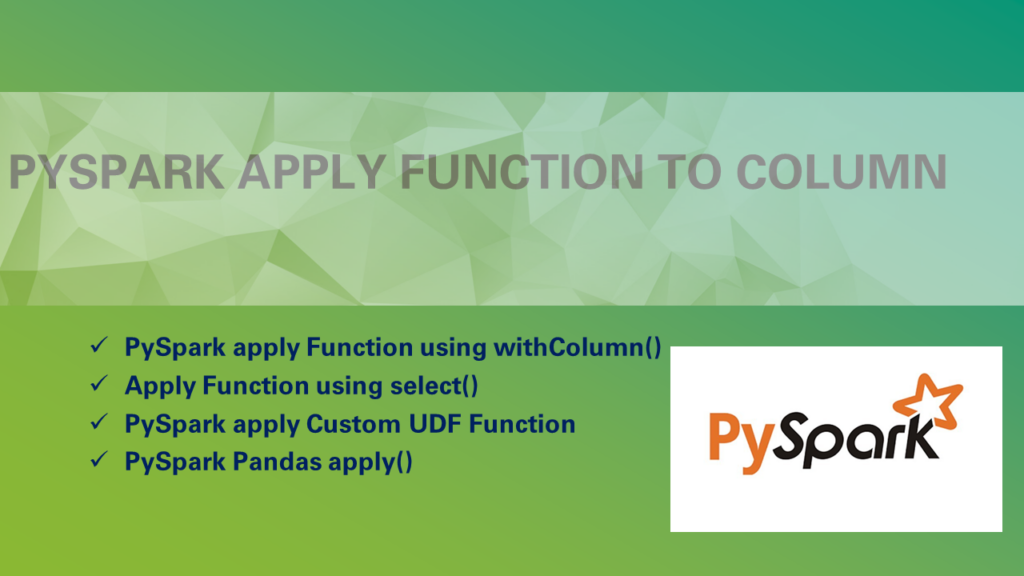 PYSPARK APPLY FUNCTION TO COLUMN

✓ PySpark apply Function using withColumn()
✓ Apply Function using select()
✓ PySpark apply Custom UDF Function
✓ PySpark Pandas apply()

PySpark